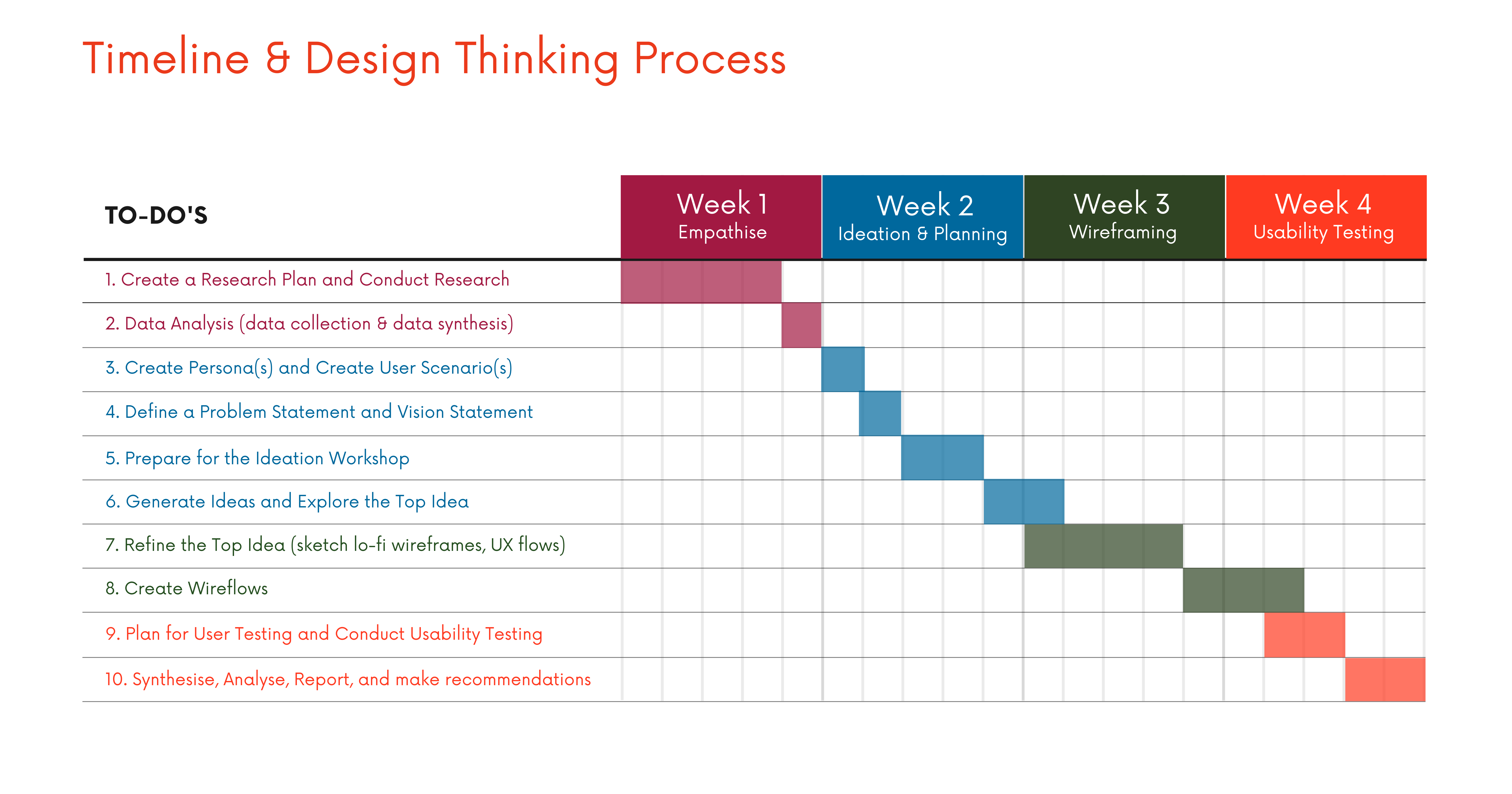 Timeline & Design Thinking Process

| TO-DO'S | Week 1 Empathise | Week 2 Ideation & Planning | Week 3 Wireframing | Week 4 Usability Testing |
|---|---|---|---|---|
| 1. Create a Research Plan and Conduct Research | | | | |
| 2. Data Analysis (data collection & data synthesis) | | | | |
| 3. Create Persona(s) and Create User Scenario(s) | | | | |
| 4. Define a Problem Statement and Vision Statement | | | | |
| 5. Prepare for the Ideation Workshop | | | | |
| 6. Generate Ideas and Explore the Top Idea | | | | |
| 7. Refine the Top Idea (sketch lo-fi wireframes, UX flows) | | | | |
| 8. Create Wireflows | | | | |
| 9. Plan for User Testing and Conduct Usability Testing | | | | |
| 10. Synthesise, Analyse, Report, and make recommendations | | | | |